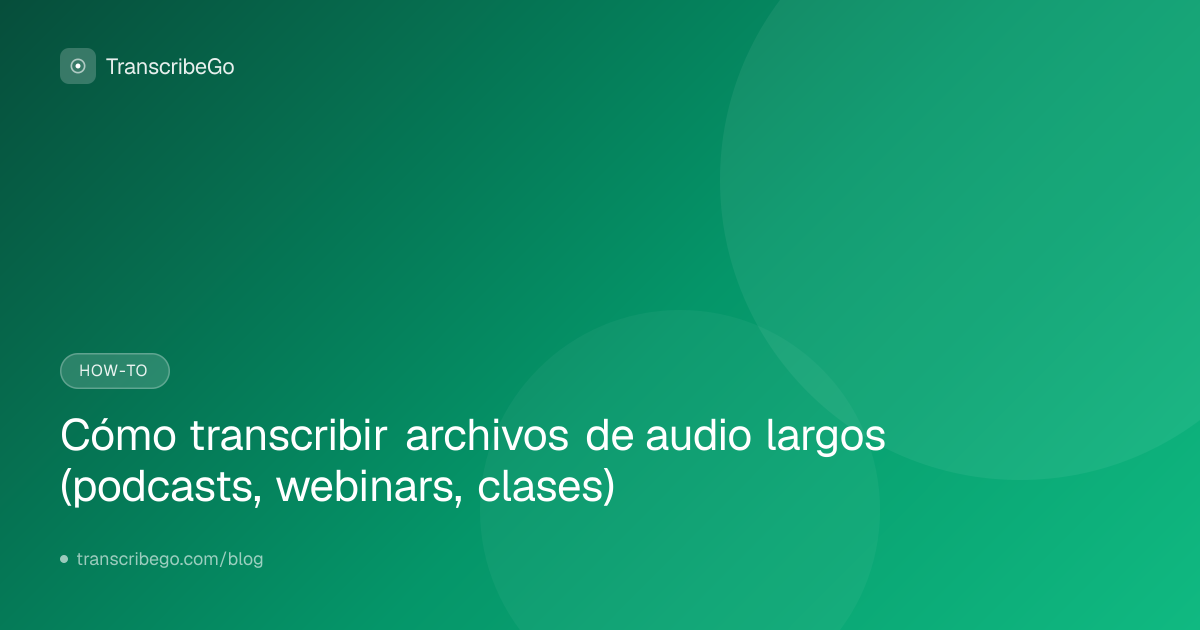 TranscribeGo

HOW-TO

Cómo transcribir archivos de audio largos (podcasts, webinars, clases)

transcribego.com/blog